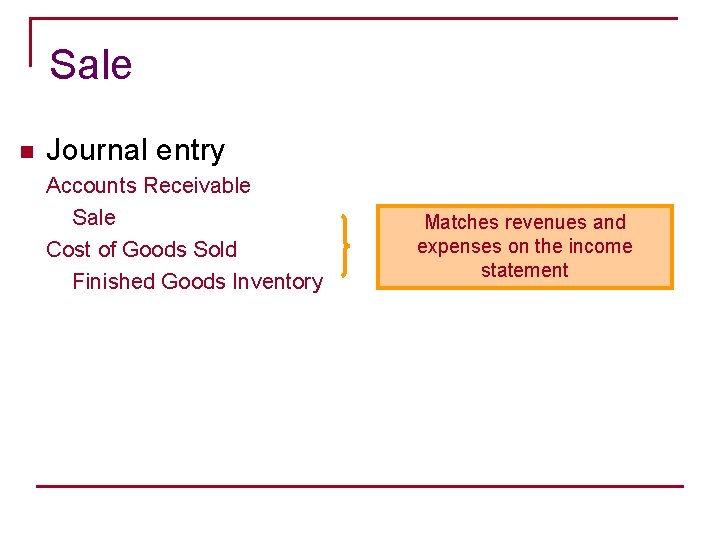 Sale

Journal entry

Accounts Receivable

Sale

Cost of Goods Sold

Finished Goods Inventory

Matches revenues and expenses on the income statement